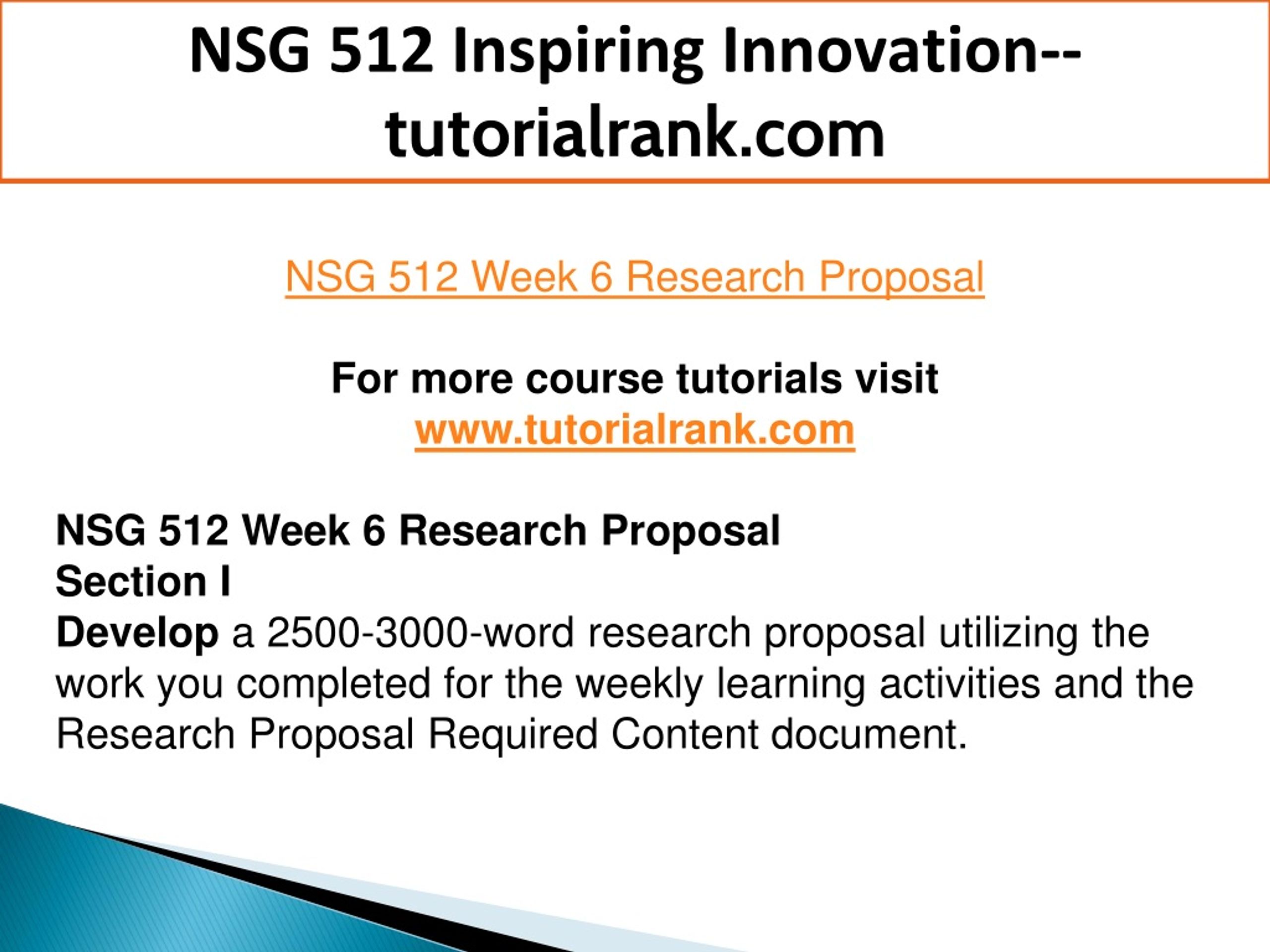 NSG 512 Inspiring Innovation--tutorialrank.com

NSG 512 Week 6 Research Proposal

For more course tutorials visit
www.tutorialrank.com

NSG 512 Week 6 Research Proposal
Section I
Develop a 2500-3000-word research proposal utilizing the work you completed for the weekly learning activities and the Research Proposal Required Content document.